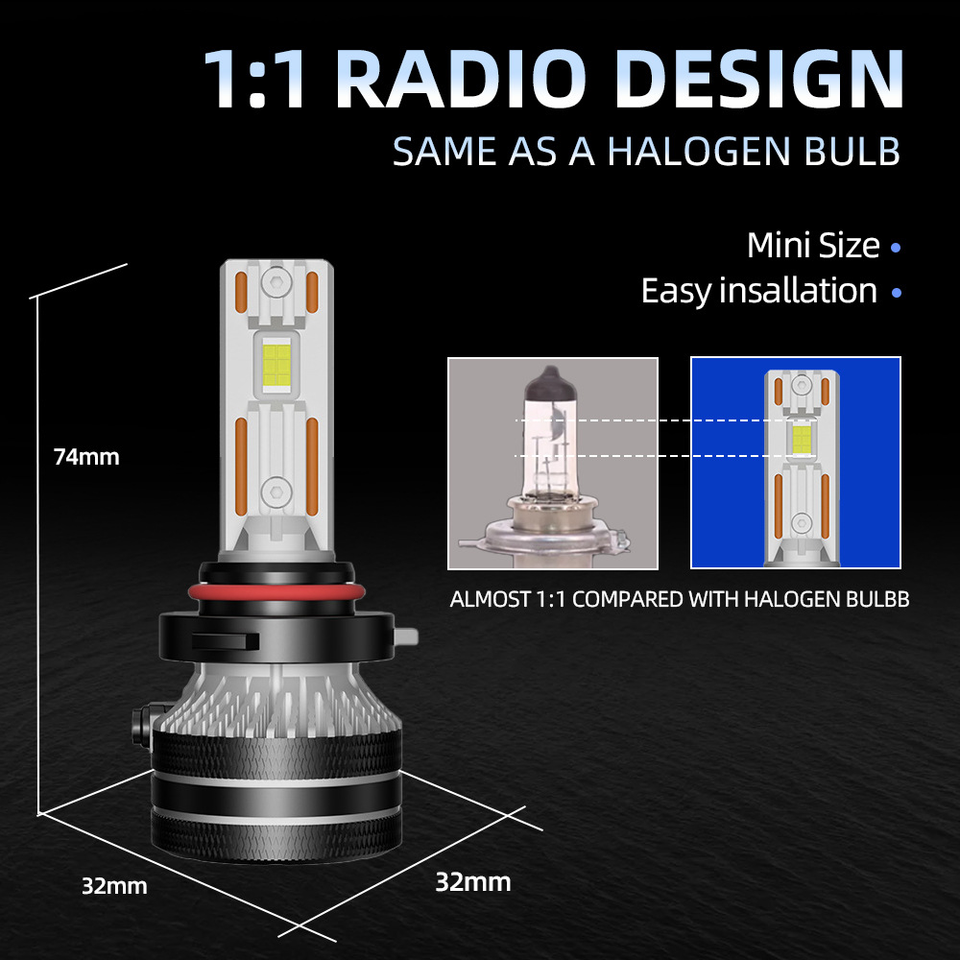 1:1 RADIO DESIGN
SAME AS A HALOGEN BULB

Mini Size •
Easy insallation •

74mm

ALMOST 1:1 COMPARED WITH HALOGEN BULBB

32mm

32mm